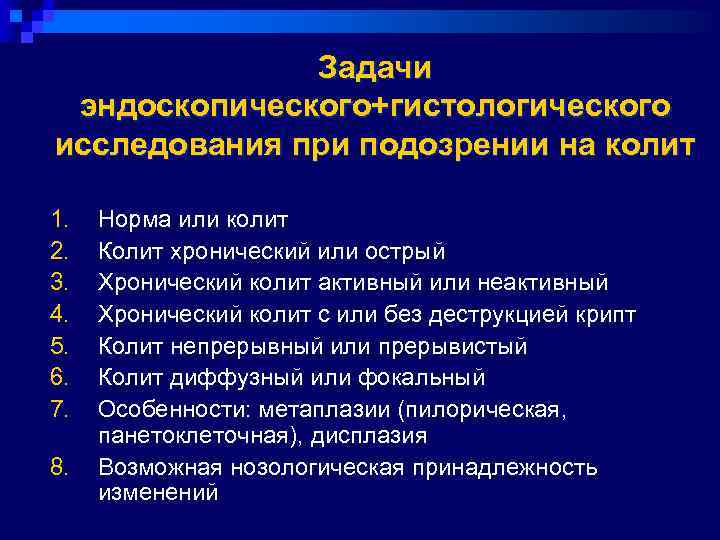 Задачи эндоскопического+гистологического исследования при подозрении на колит

1. Норма или колит
2. Колит хронический или острый
3. Хронический колит активный или неактивный
4. Хронический колит с или без деструкцией крипт
5. Колит непрерывный или прерывистый
6. Колит диффузный или фокальный
7. Особенности: метаплазии (пилорическая, панетоклеточная), дисплазия
8. Возможная нозологическая принадлежность изменений